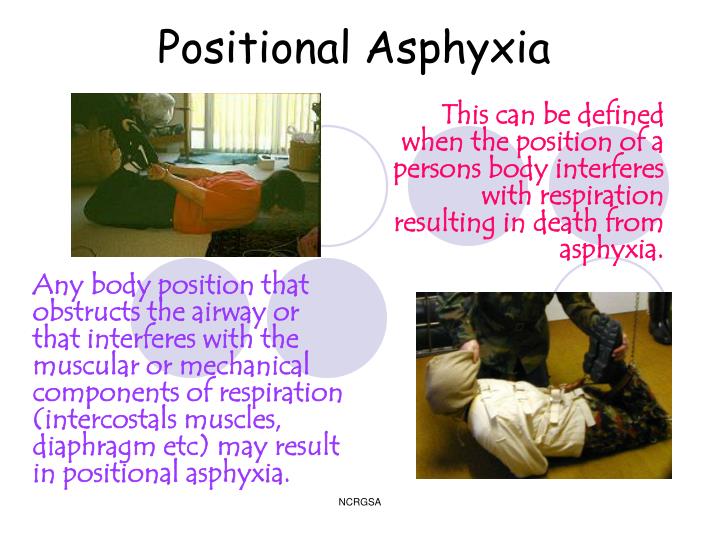 Positional Asphyxia

This can be defined when the position of a persons body interferes with respiration resulting in death from asphyxia.

Any body position that obstructs the airway or that interferes with the muscular or mechanical components of respiration (intercostals muscles, diaphragm etc) may result in positional asphyxia.

NCRGSA